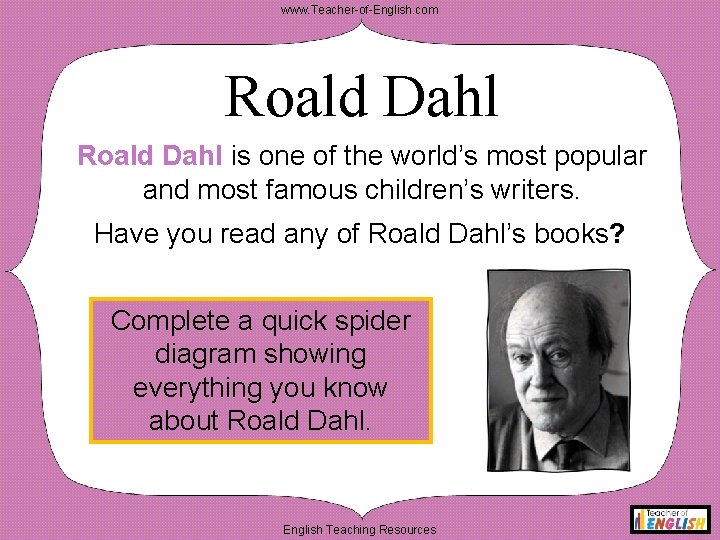 www.Teacher-of-English.com

Roald Dahl

Roald Dahl is one of the world's most popular and most famous children's writers.

Have you read any of Roald Dahl's books?

Complete a quick spider diagram showing everything you know about Roald Dahl.

English Teaching Resources

Teacher of ENGLISH